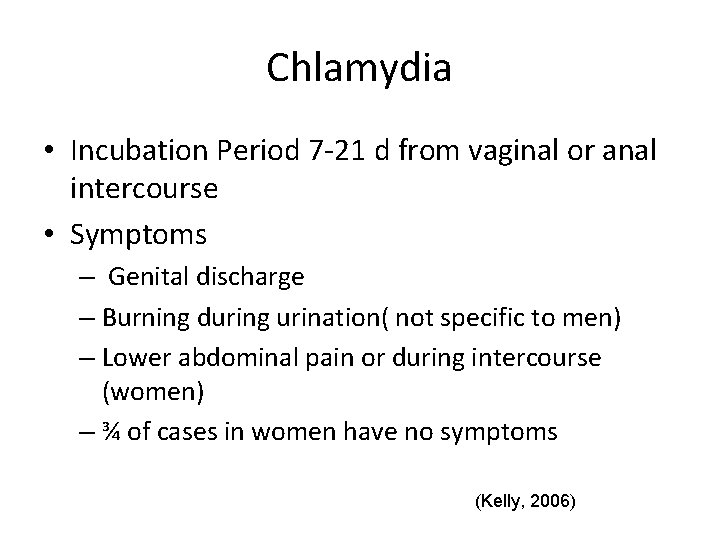 Chlamydia

• Incubation Period 7-21 d from vaginal or anal intercourse
• Symptoms
– Genital discharge
– Burning during urination( not specific to men)
– Lower abdominal pain or during intercourse (women)
– ¾ of cases in women have no symptoms

(Kelly, 2006)